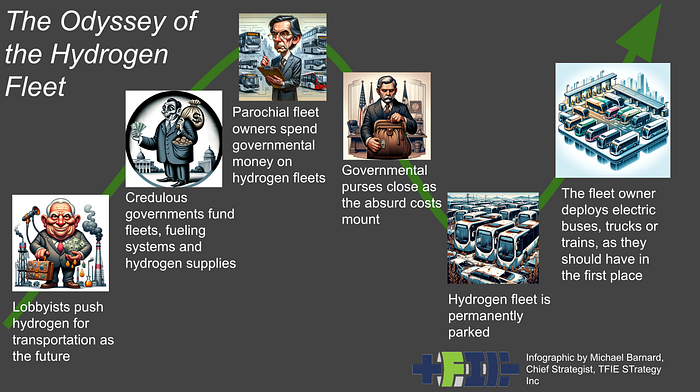 The Odyssey of the Hydrogen Fleet

Lobbyists push hydrogen for transportation as the future

Credulous governments fund fleets, fueling systems and hydrogen supplies

Parochial fleet owners spend governmental money on hydrogen fleets

Governmental purses close as the absurd costs mount

Hydrogen fleet is permanently parked

The fleet owner deploys electric buses, trucks or trains, as they should have in the first place

TFIE

Infographic by Michael Barnard, Chief Strategist, TFIE STrategy Inc